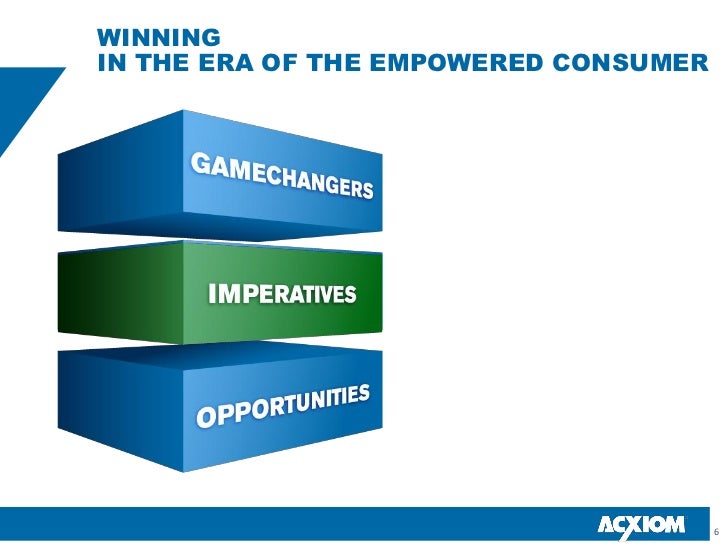 WINNING
IN THE ERA OF THE EMPOWERED CONSUMER

GAMECHANGERS

IMPERATIVES

OPPORTUNITIES

ACXIOM

6